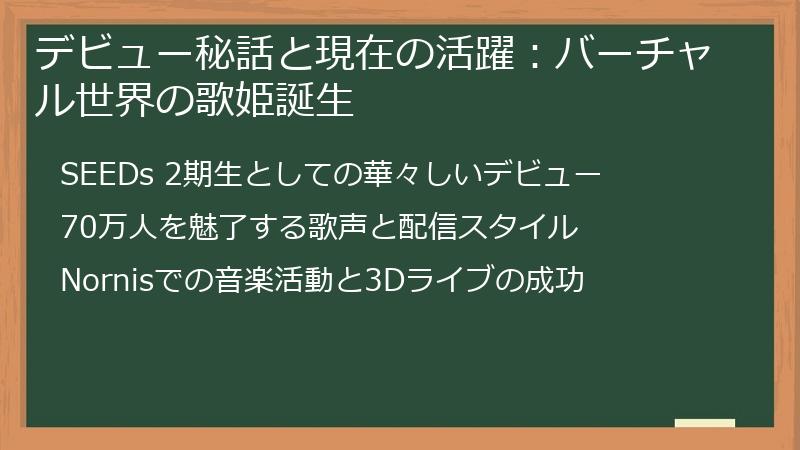 デビュー秘話と現在の活躍：バーチャル世界の歌姫誕生

SEEDs 2期生としての華々しいデビュー

70万人を魅了する歌声と配信スタイル

Nornisでの音楽活動と3Dライブの成功